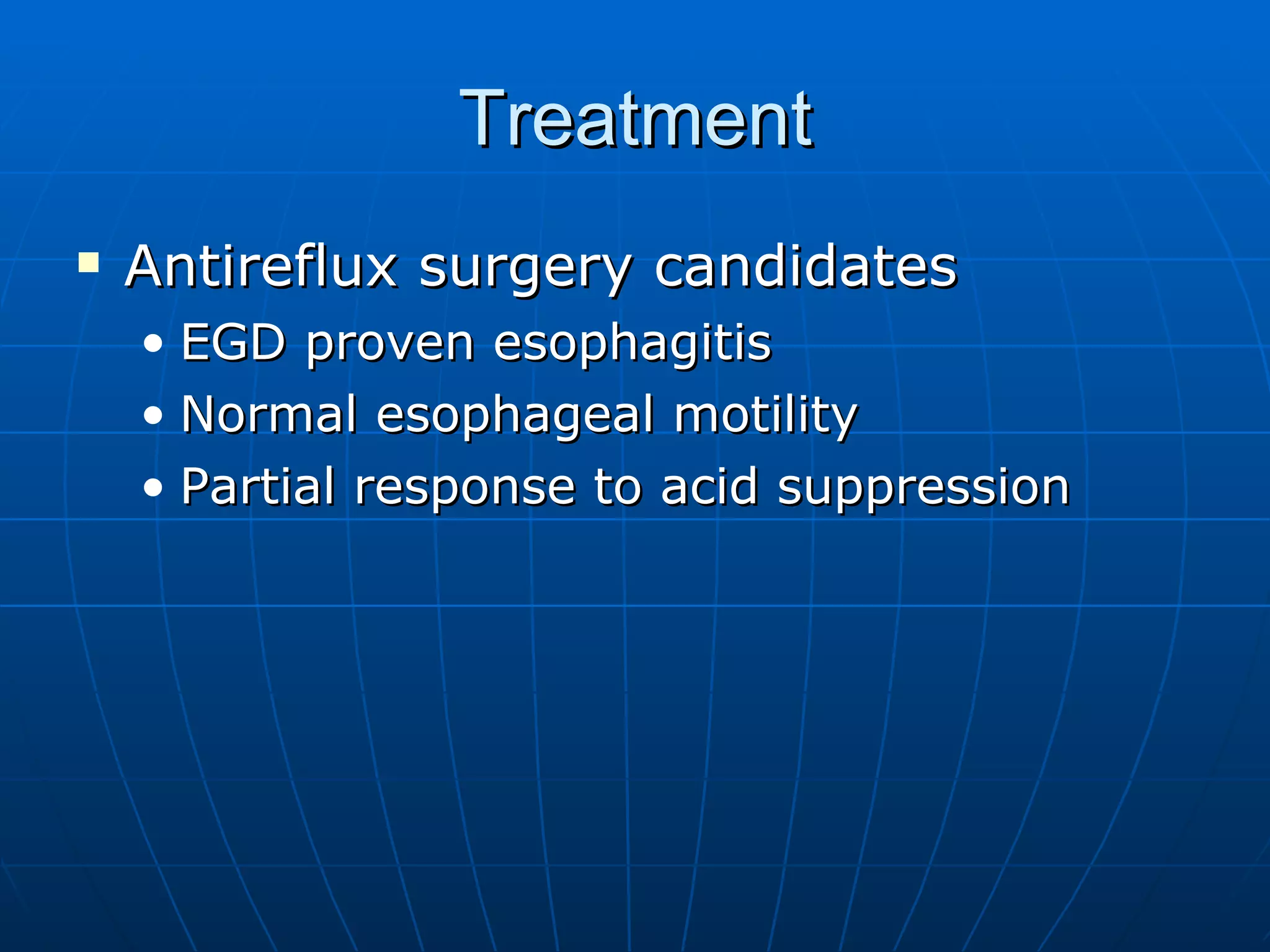 Treatment

▪ Antireflux surgery candidates
• EGD proven esophagitis
• Normal esophageal motility
• Partial response to acid suppression